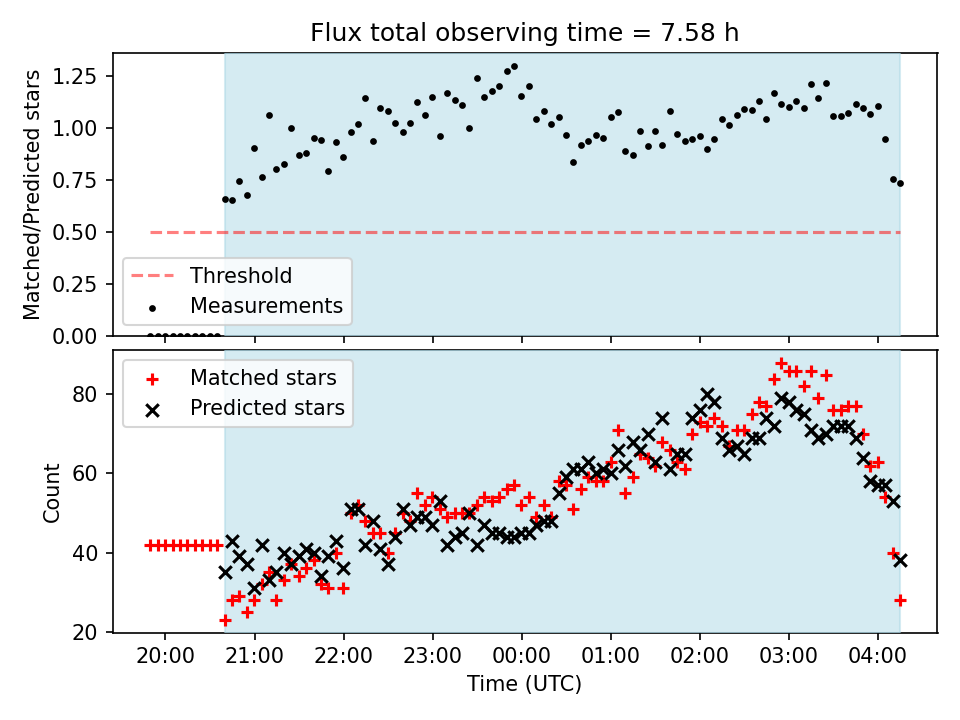 Flux total observing time = 7.58 h

Matched/Predicted stars

1.25
1.00
0.75
0.50
0.25
0.00

Threshold
Measurements

Matched stars
Predicted stars

Count

80
60
40
20

20:00 21:00 22:00 23:00 00:00 01:00 02:00 03:00 04:00

Time (UTC)